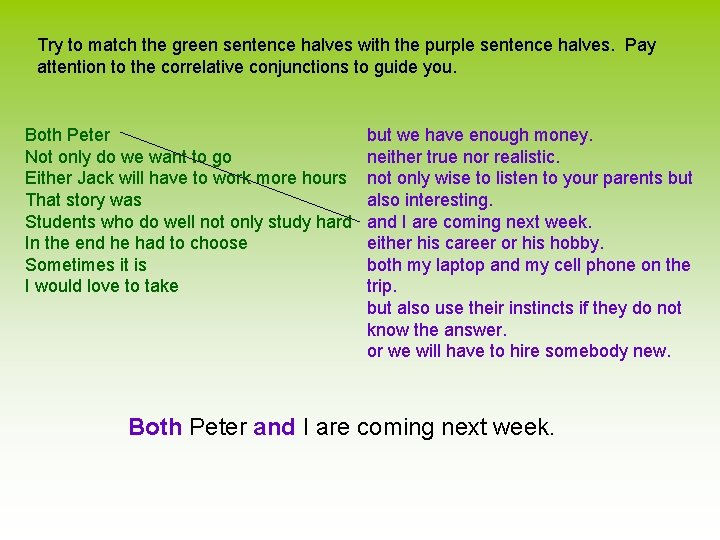 Try to match the green sentence halves with the purple sentence halves. Pay attention to the correlative conjunctions to guide you.

Both Peter
Not only do we want to go
Either Jack will have to work more hours
That story was
Students who do well not only study hard
In the end he had to choose
Sometimes it is
I would love to take

but we have enough money.
neither true nor realistic.
not only wise to listen to your parents but also interesting.
and I are coming next week.
either his career or his hobby.
both my laptop and my cell phone on the trip.
but also use their instincts if they do not know the answer.
or we will have to hire somebody new.

Both Peter and I are coming next week.